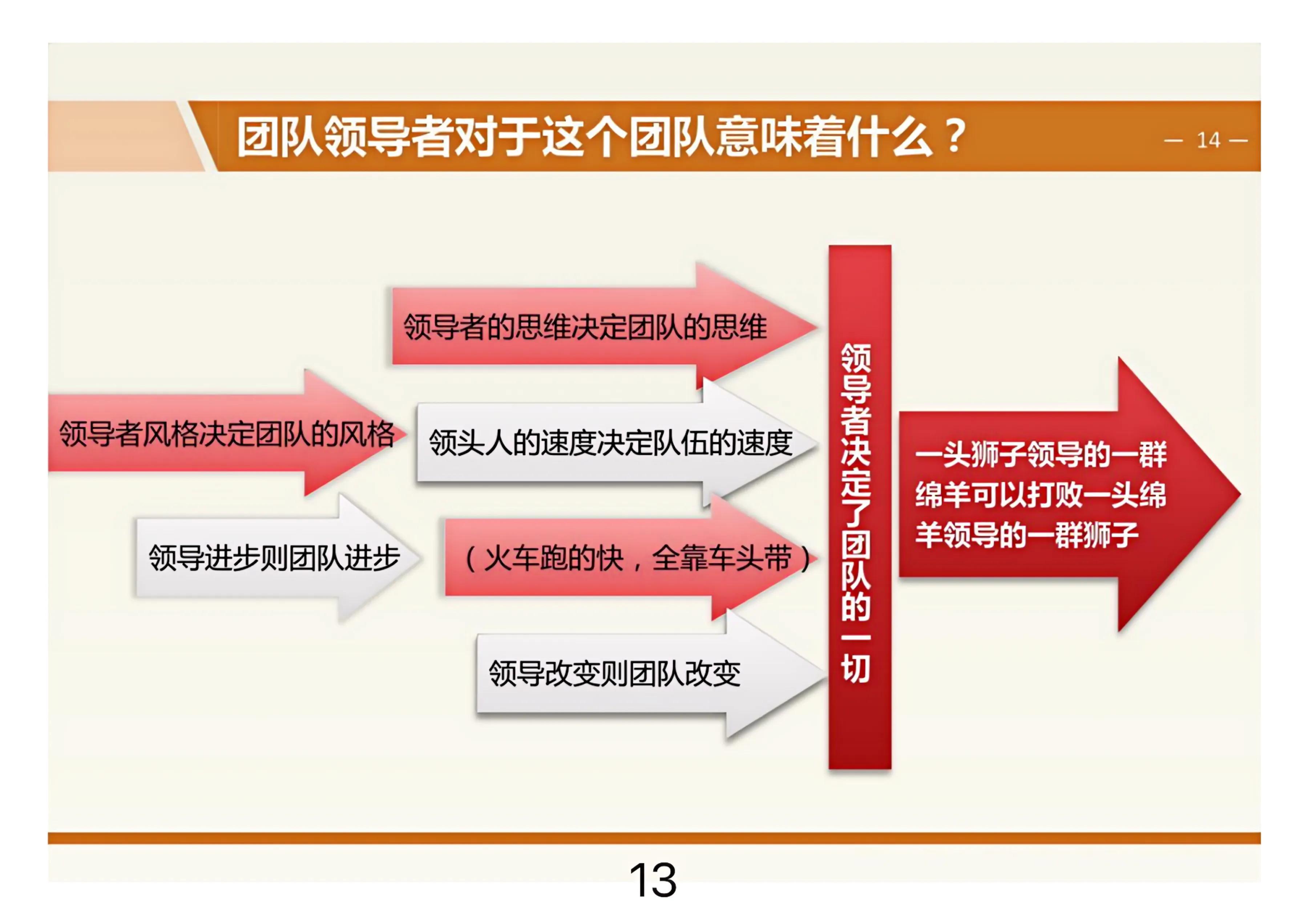 团队领导者对于这个团队意味着什么？

— 14 —

领导者的思维决定团队的思维

领导者风格决定团队的风格

领头人的速度决定队伍的速度

领导进步则团队进步

（火车跑的快，全靠车头带）

领导改变则团队改变

领导者决定了团队的一切

一头狮子领导的一群绵羊可以打败一头绵羊领导的一群狮子

13